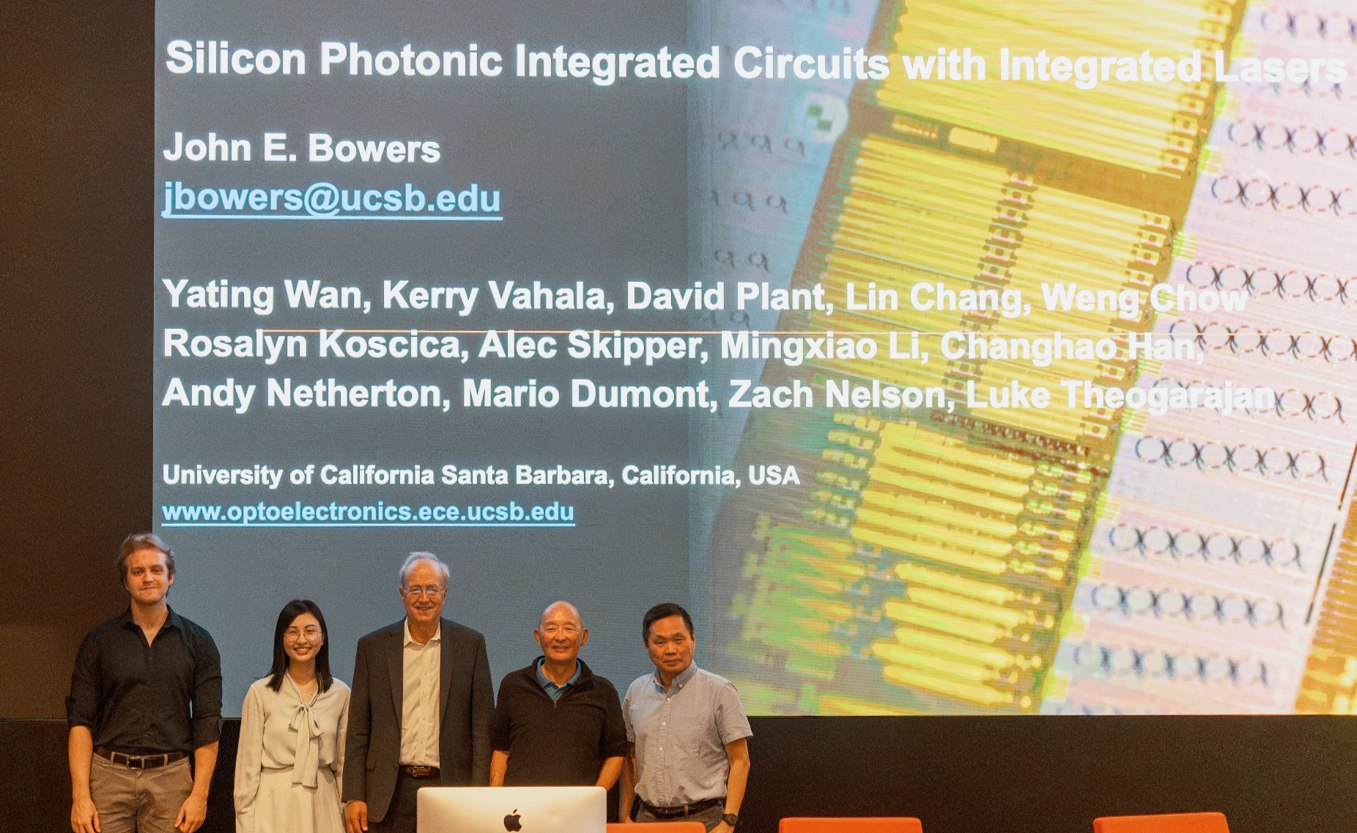 Silicon Photonic Integrated Circuits with Integrated Lasers

John E. Bowers
jbowers@ucsb.edu

Yating Wan, Kerry Vahala, David Plant, Lin Chang, Weng Chow
Rosalyn Koscica, Alec Skipper, Mingxiao Li, Changhao Han,
Andy Netherton, Mario Dumont, Zach Nelson, Luke Theogarajan

University of California Santa Barbara, California, USA
www.optoelectronics.ece.ucsb.edu